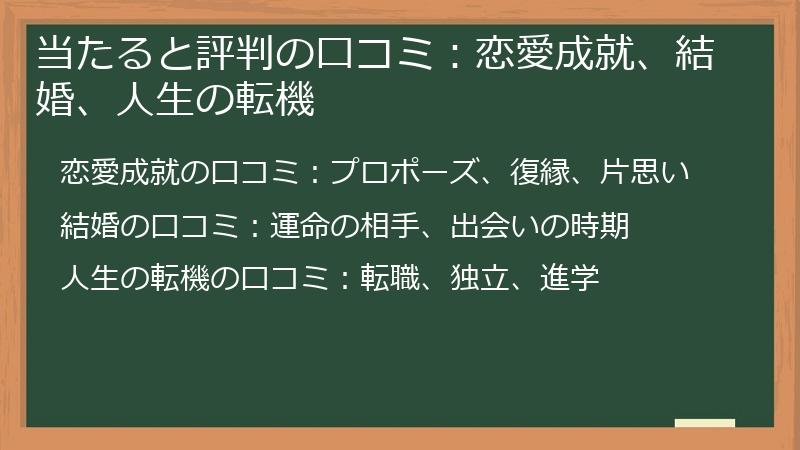 当たると評判の口コミ：恋愛成就、結婚、人生の転機

恋愛成就の口コミ：プロポーズ、復縁、片思い

結婚の口コミ：運命の相手、出会いの時期

人生の転機の口コミ：転職、独立、進学